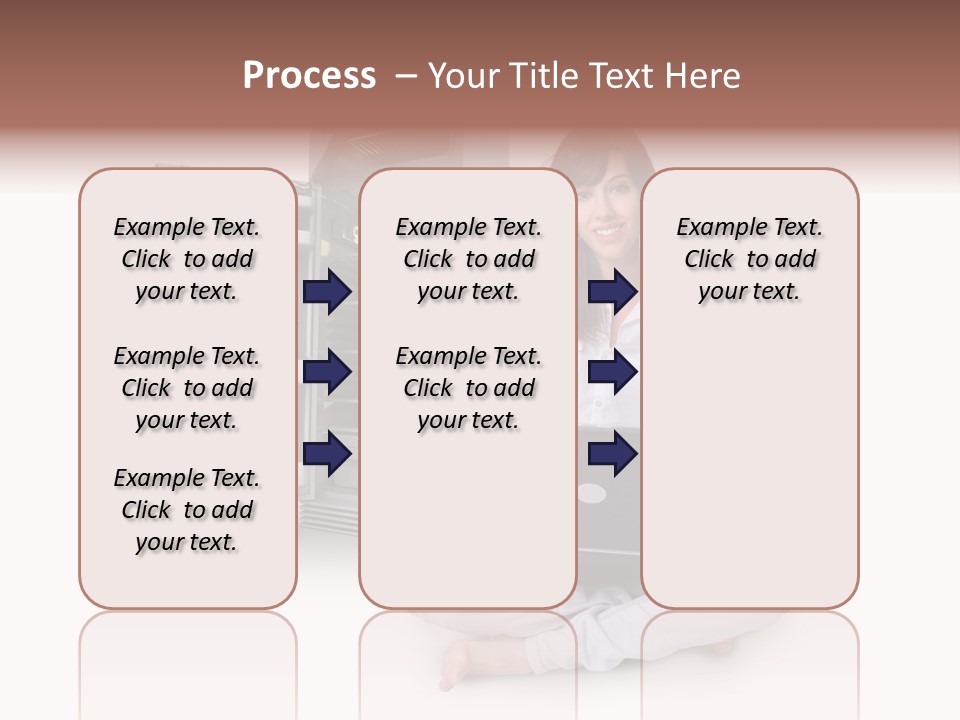 Process – Your Title Text Here

Example Text. Click to add your text.

Example Text. Click to add your text.

Example Text. Click to add your text.

Example Text. Click to add your text.

Example Text. Click to add your text.

Example Text. Click to add your text.